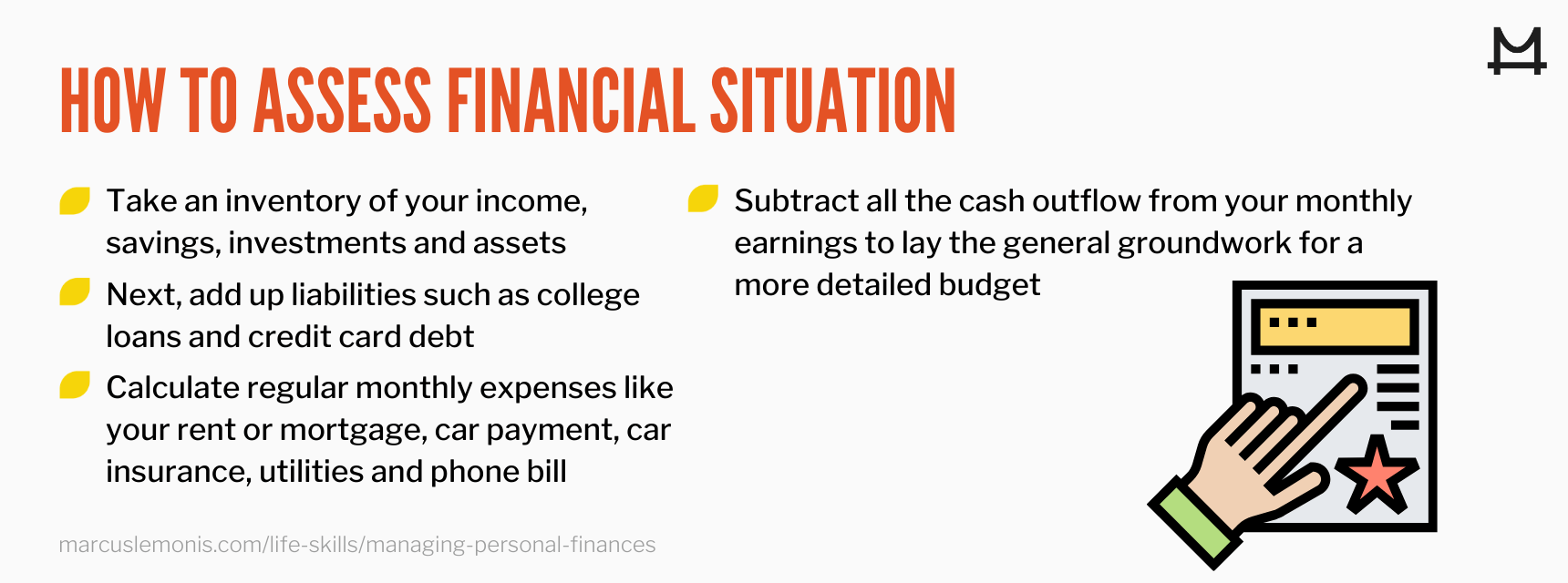 HOW TO ASSESS FINANCIAL SITUATION

Take an inventory of your income, savings, investments and assets

Next, add up liabilities such as college loans and credit card debt

Calculate regular monthly expenses like your rent or mortgage, car payment, car insurance, utilities and phone bill

Subtract all the cash outflow from your monthly earnings to lay the general groundwork for a more detailed budget

marcuslemonis.com/life-skills/managing-personal-finances